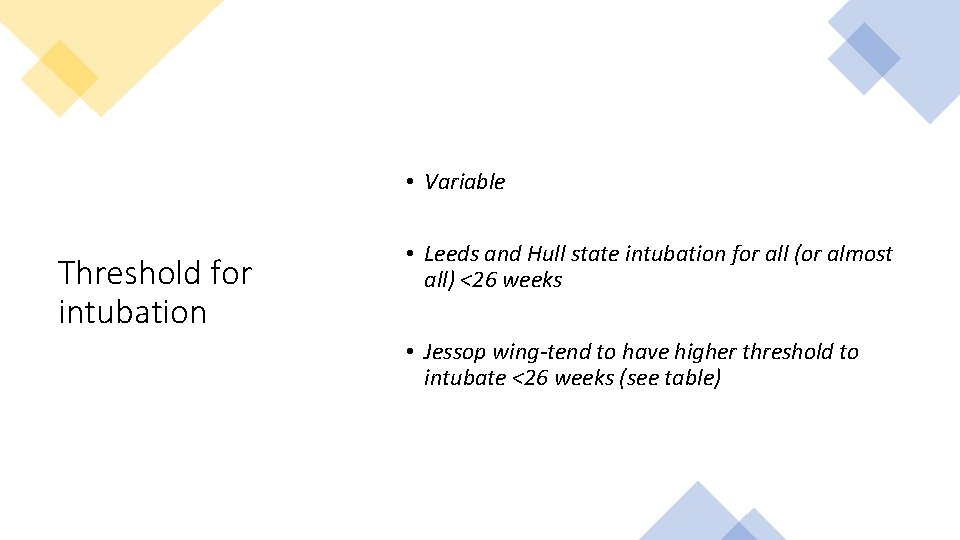 Threshold for intubation

• Variable

• Leeds and Hull state intubation for all (or almost all) <26 weeks

• Jessop wing-tend to have higher threshold to intubate <26 weeks (see table)